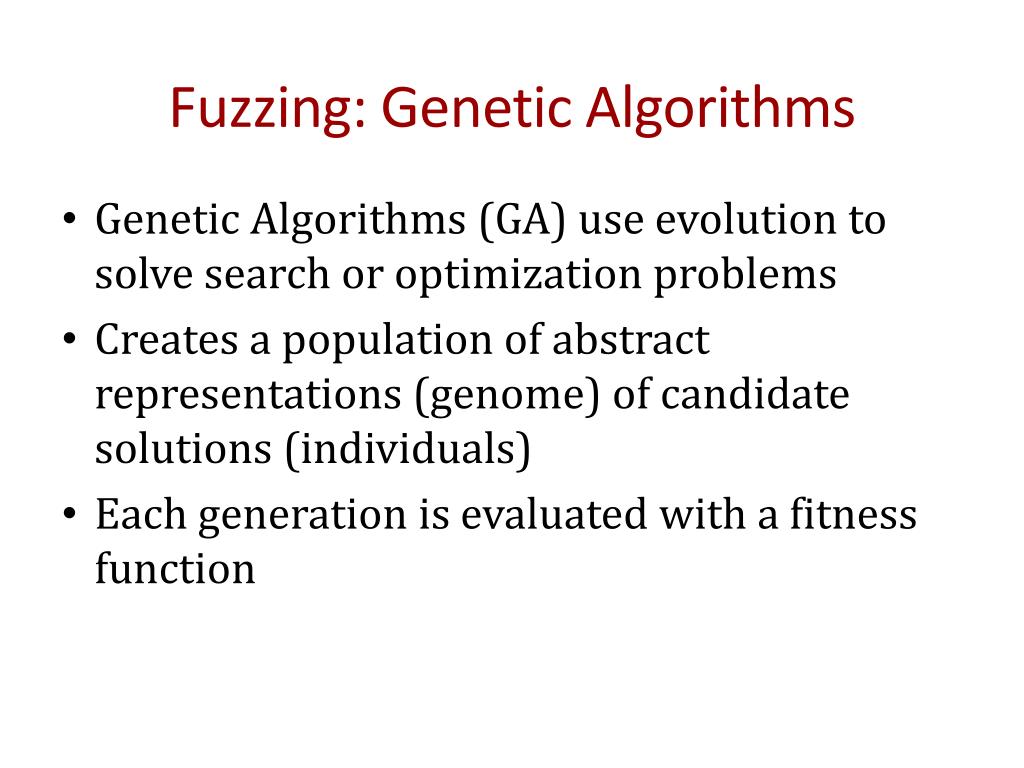 Fuzzing: Genetic Algorithms

• Genetic Algorithms (GA) use evolution to solve search or optimization problems
• Creates a population of abstract representations (genome) of candidate solutions (individuals)
• Each generation is evaluated with a fitness function